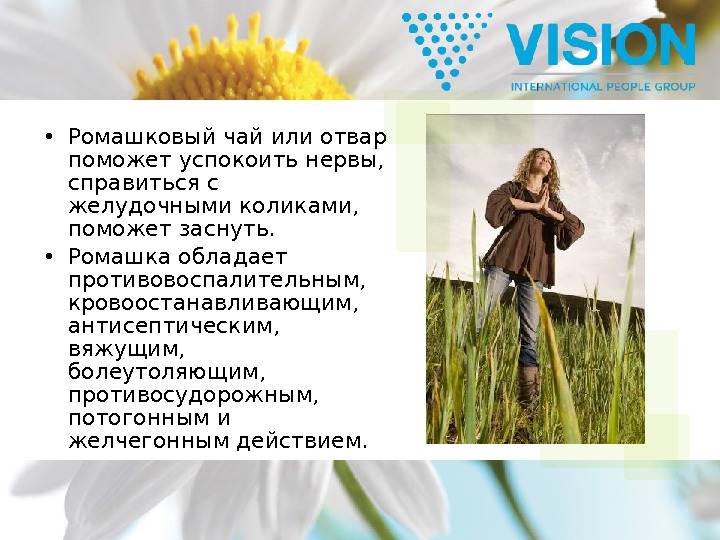 VISION
INTERNATIONAL PEOPLE GROUP

• Ромашковый чай или отвар поможет успокоить нервы, справиться с желудочными коликами, поможет заснуть.
• Ромашка обладает противовоспалительным, кровоостанавливающим, антисептическим, вяжущим, болеутоляющим, противосудорожным, потогонным и желчегонным действием.